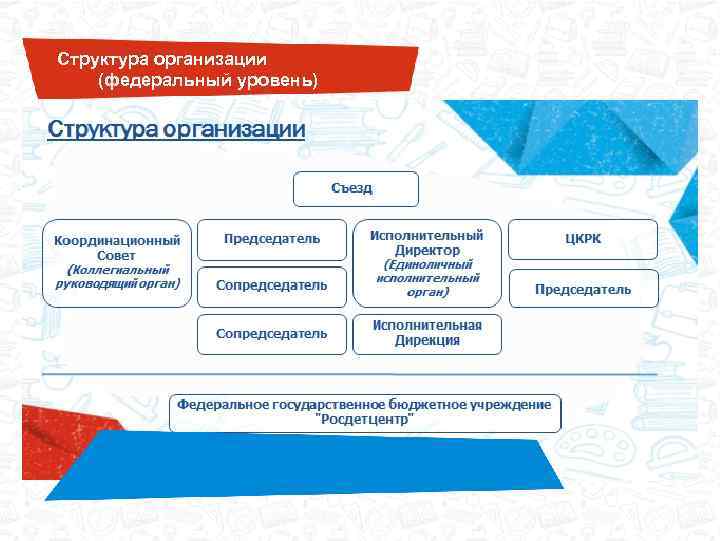 Структура организации
(федеральный уровень)

Структура организации

Съезд

Координационный Совет
(Коллегиальный руководящий орган)

Председатель

Сопредседатель

Сопредседатель

Исполнительный Директор
(Единоличный исполнительный орган)

Исполнительная Дирекция

ЦКРК

Председатель

Федеральное государственное бюджетное учреждение
"Росдетцентр"